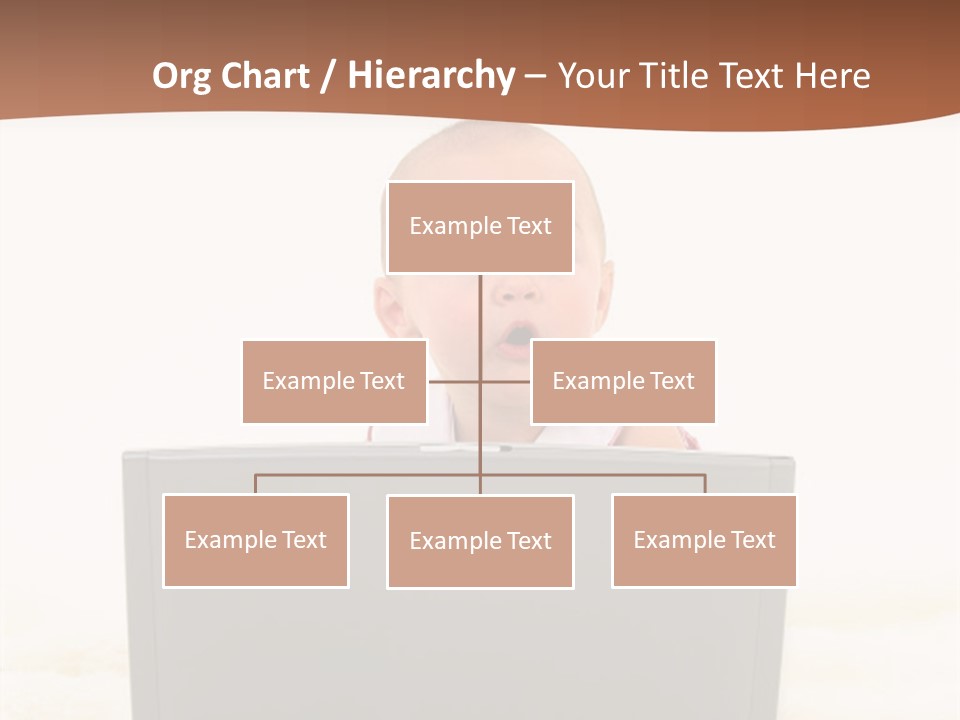 Org Chart / Hierarchy – Your Title Text Here

Example Text

Example Text

Example Text

Example Text

Example Text

Example Text